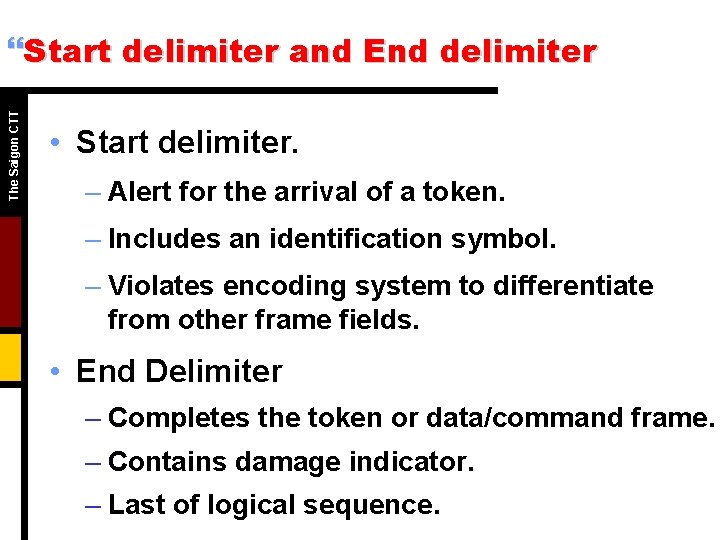 “Start delimiter and End delimiter

The Saigon CTT

• Start delimiter.
– Alert for the arrival of a token.
– Includes an identification symbol.
– Violates encoding system to differentiate from other frame fields.

• End Delimiter
– Completes the token or data/command frame.
– Contains damage indicator.
– Last of logical sequence.